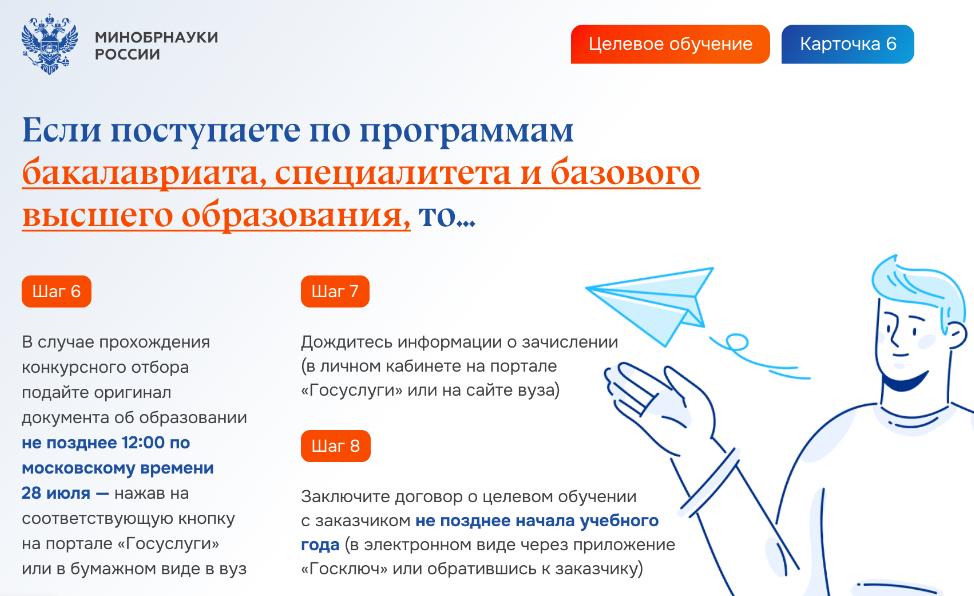 МИНОБРНАУКИ РОССИИ

Целевое обучение

Карточка 6

Если поступаете по программам бакалавриата, специалитета и базового высшего образования, то...

Шаг 6

В случае прохождения конкурсного отбора подайте оригинал документа об образовании не позднее 12:00 по московскому времени 28 июля — нажав на соответствующую кнопку на портале «Госуслуги» или в бумажном виде в вуз

Шаг 7

Дождитесь информации о зачислении (в личном кабинете на портале «Госуслуги» или на сайте вуза)

Шаг 8

Заключите договор о целевом обучении с заказчиком не позднее начала учебного года (в электронном виде через приложение «Госключ» или обратившись к заказчику)